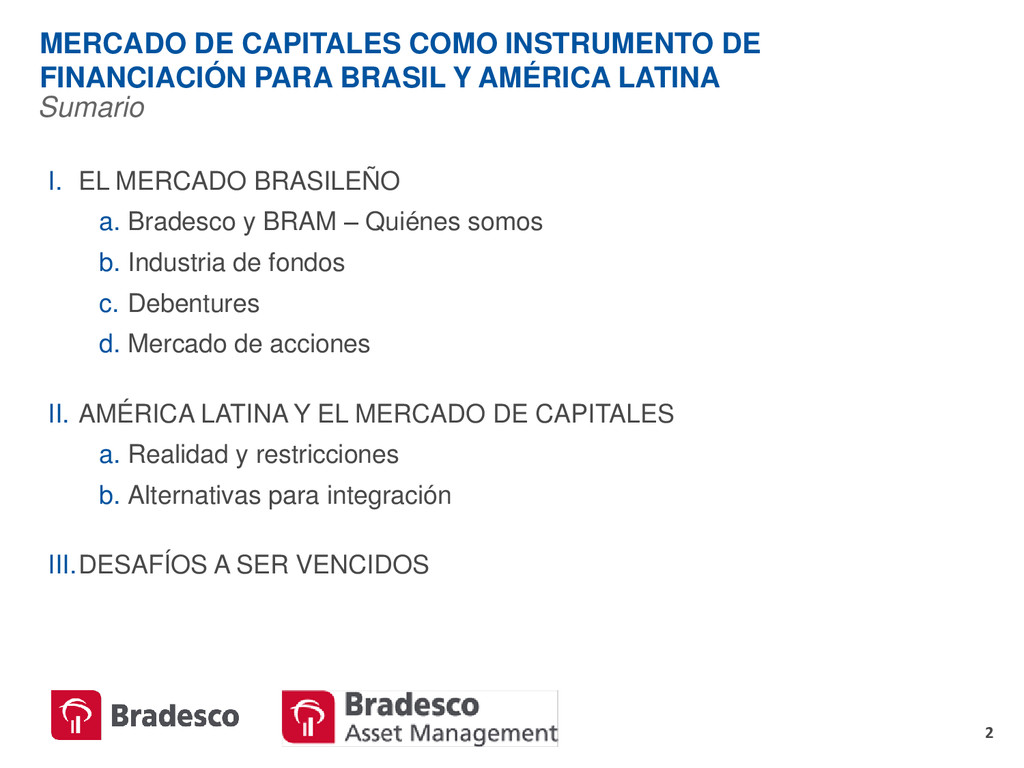 MERCADO DE CAPITALES COMO INSTRUMENTO DE FINANCIACIÓN PARA BRASIL Y AMÉRICA LATINA
Sumario

I. EL MERCADO BRASILEÑO
a. Bradesco y BRAM – Quiénes somos
b. Industria de fondos
c. Debentures
d. Mercado de acciones

II. AMÉRICA LATINA Y EL MERCADO DE CAPITALES
a. Realidad y restricciones
b. Alternativas para integración

III. DESAFÍOS A SER VENCIDOS

Bradesco

Bradesco
Asset Management

2